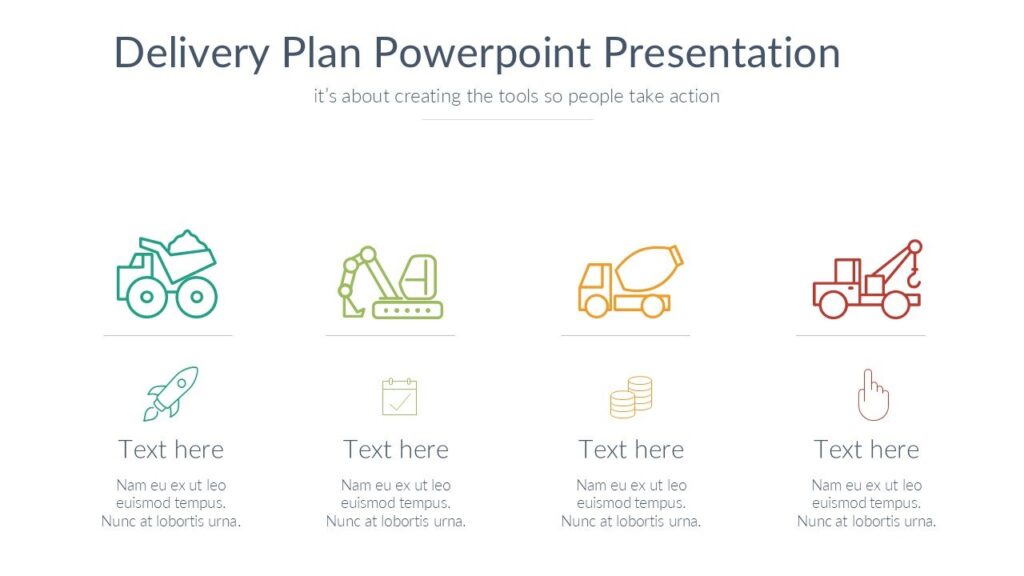 Delivery Plan Powerpoint Presentation

it's about creating the tools so people take action

Text here

Nam eu ex ut leo euismod tempus. Nunc at lobortis urna.

Text here

Nam eu ex ut leo euismod tempus. Nunc at lobortis urna.

Text here

Nam eu ex ut leo euismod tempus. Nunc at lobortis urna.

Text here

Nam eu ex ut leo euismod tempus. Nunc at lobortis urna.